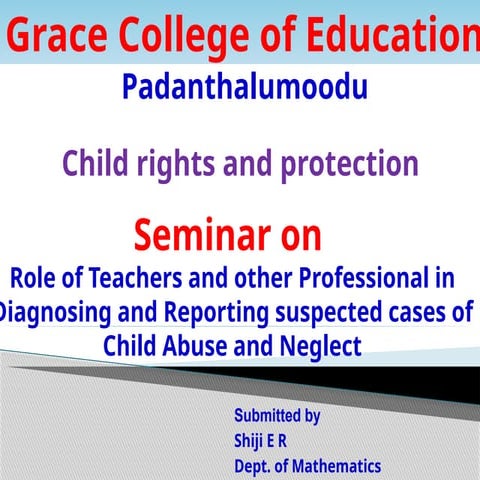 Grace College of Education

Padanthalumoodu

Child rights and protection

Seminar on

Role of Teachers and other Professional in Diagnosing and Reporting suspected cases of Child Abuse and Neglect

Submitted by
Shiji E R
Dept. of Mathematics